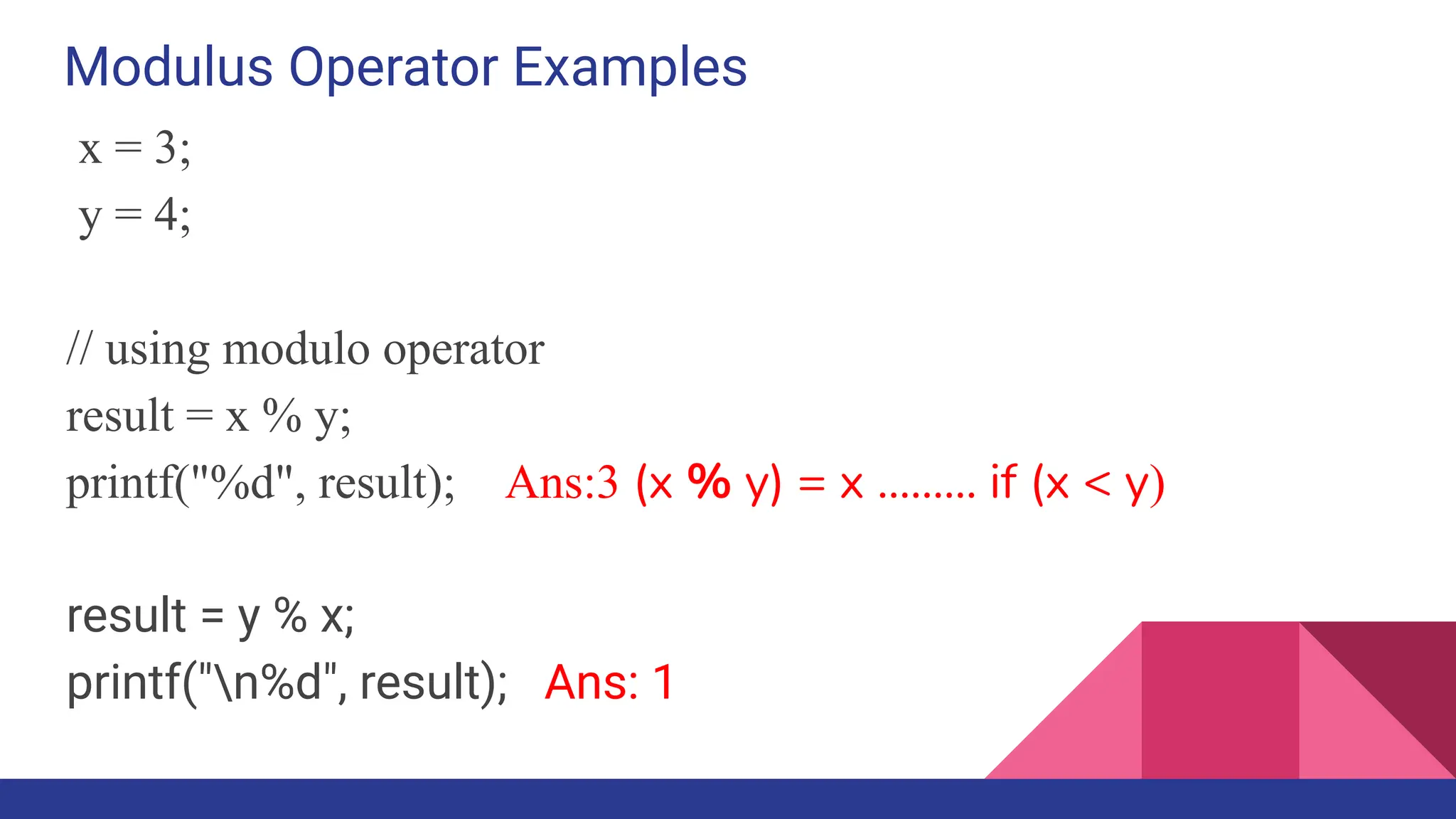 Modulus Operator Examples

x = 3;
y = 4;

// using modulo operator
result = x % y;
printf("%d", result); Ans:3 (x % y) = x ……… if (x < y)

result = y % x;
printf("\n%d", result); Ans: 1